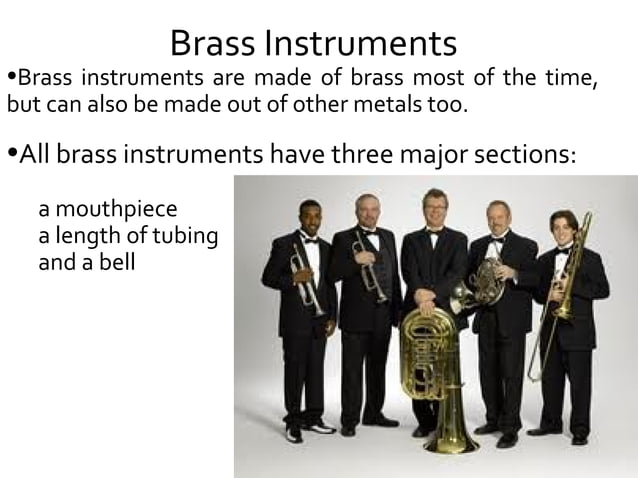 Brass Instruments

•Brass instruments are made of brass most of the time, but can also be made out of other metals too.

•All brass instruments have three major sections:

a mouthpiece
a length of tubing
and a bell